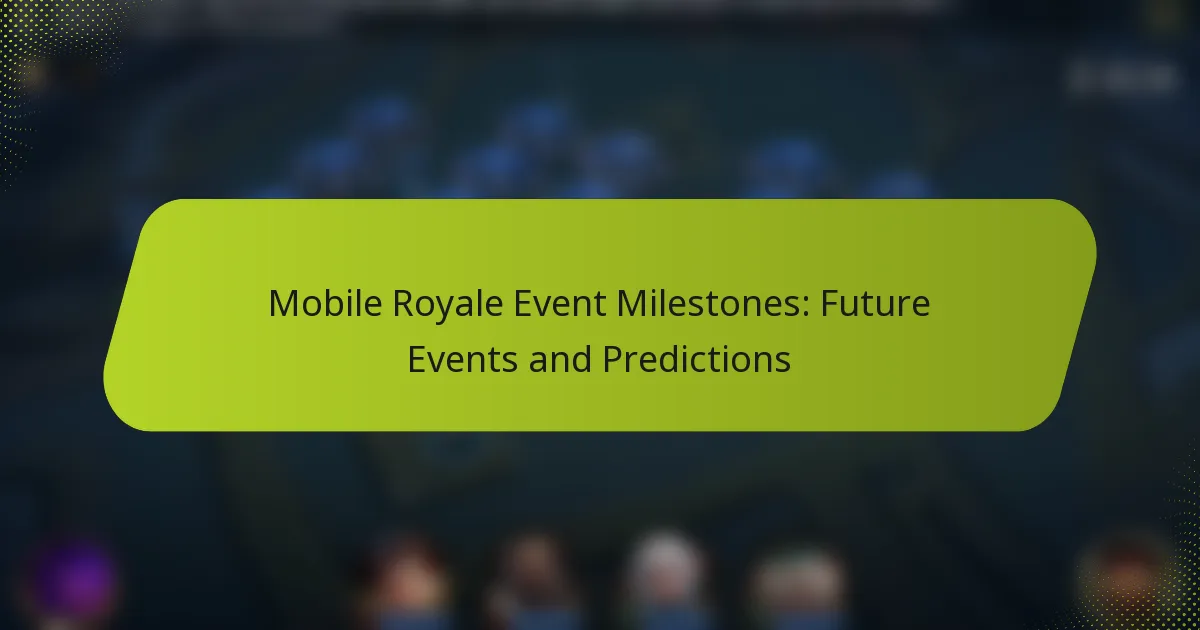 Mobile Royale Event Milestones: Future Events and Predictions